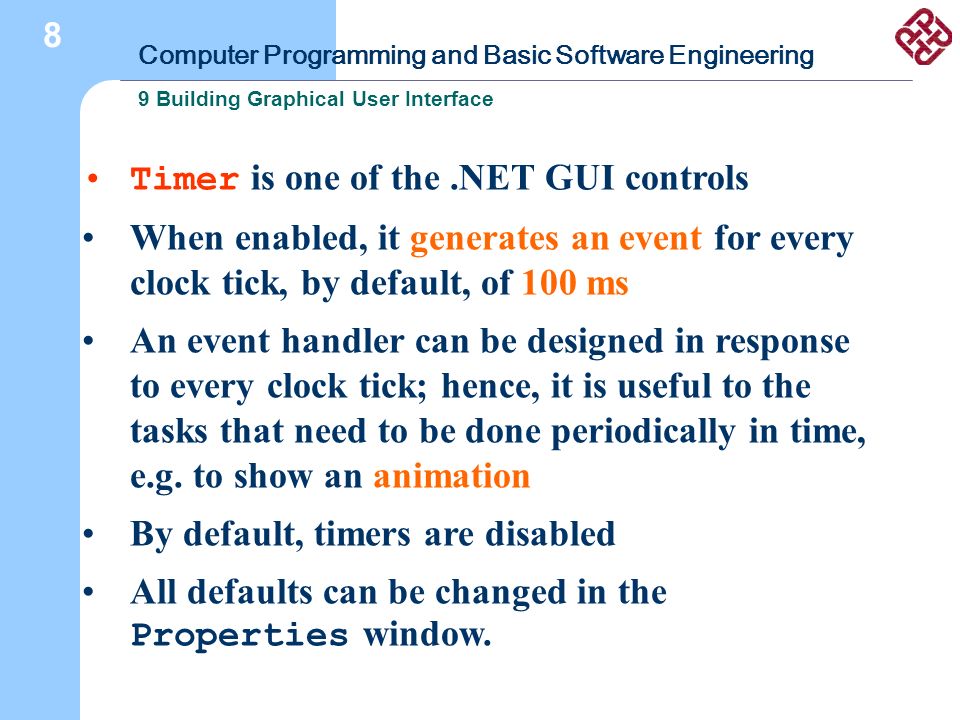 8

Computer Programming and Basic Software Engineering

9 Building Graphical User Interface

• Timer is one of the .NET GUI controls

• When enabled, it generates an event for every clock tick, by default, of 100 ms

• An event handler can be designed in response to every clock tick; hence, it is useful to the tasks that need to be done periodically in time, e.g. to show an animation

• By default, timers are disabled

• All defaults can be changed in the Properties window.